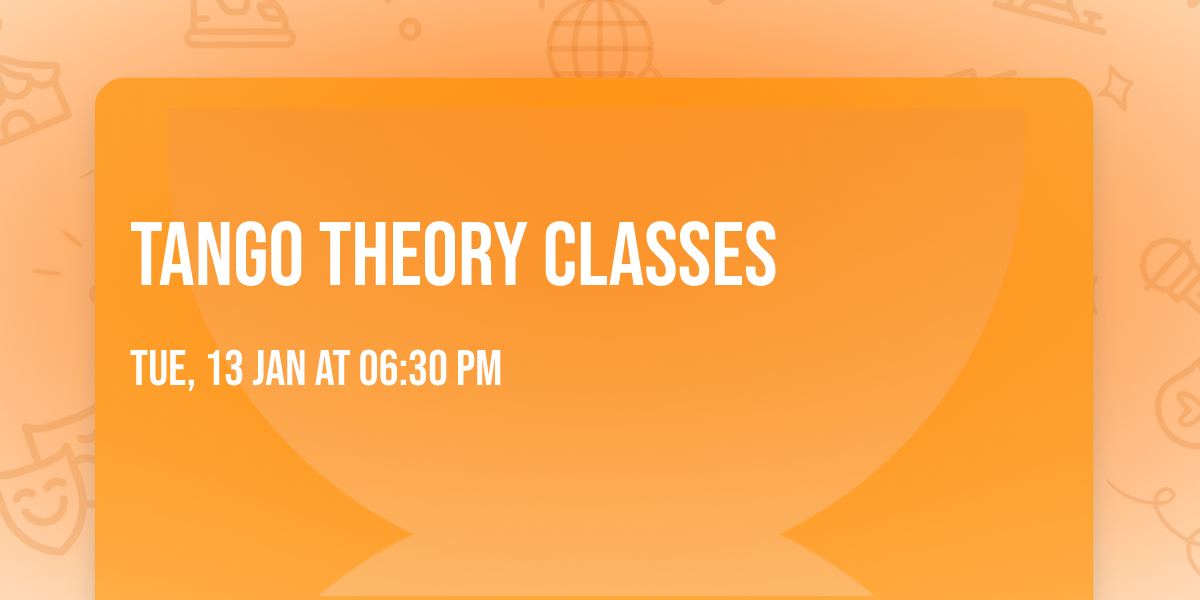 TANGO THEORY CLASSES

TUE, 13 JAN AT 06:30 PM